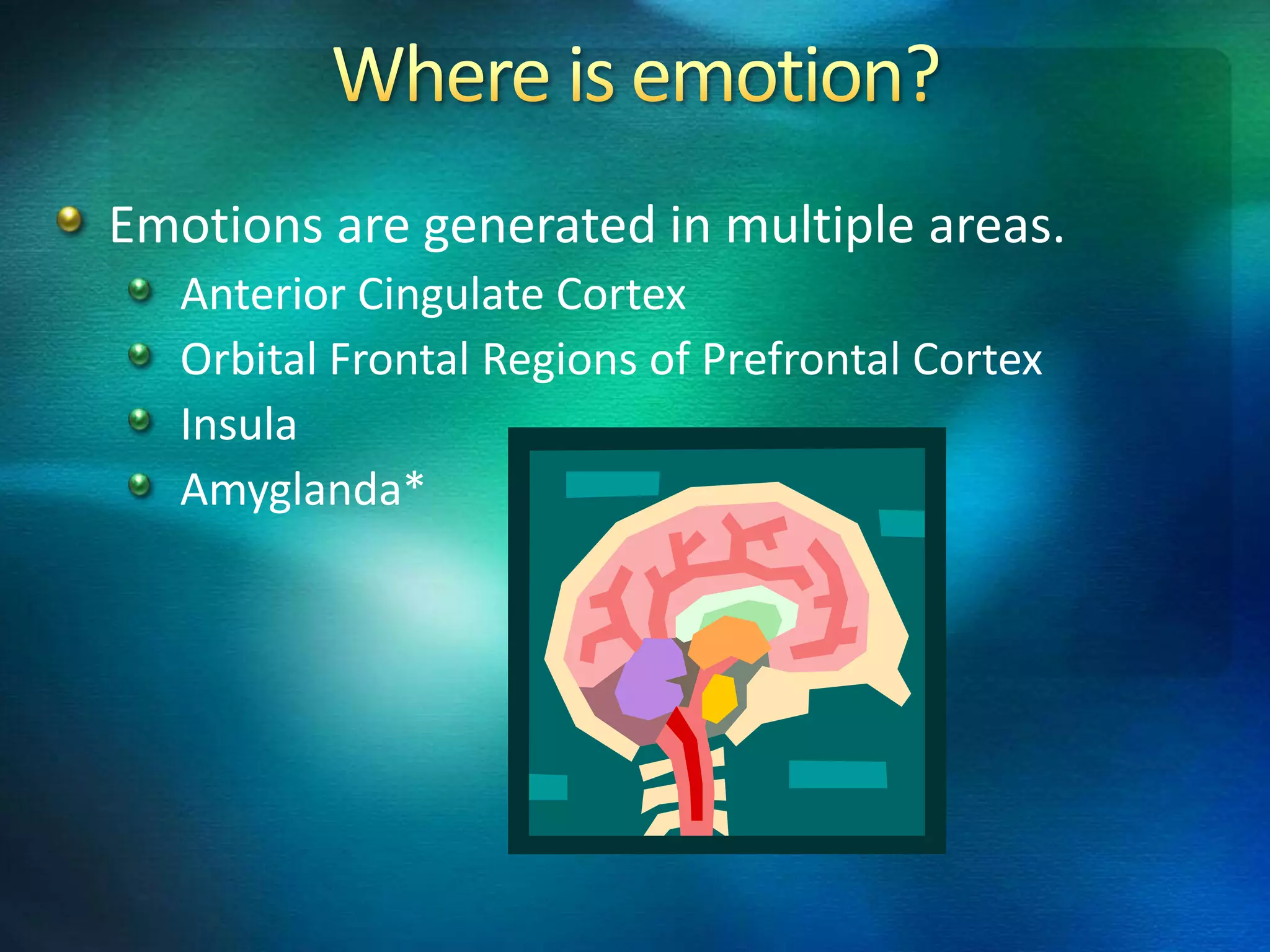 Where is emotion?

Emotions are generated in multiple areas.

Anterior Cingulate Cortex

Orbital Frontal Regions of Prefrontal Cortex

Insula

Amyglanda*